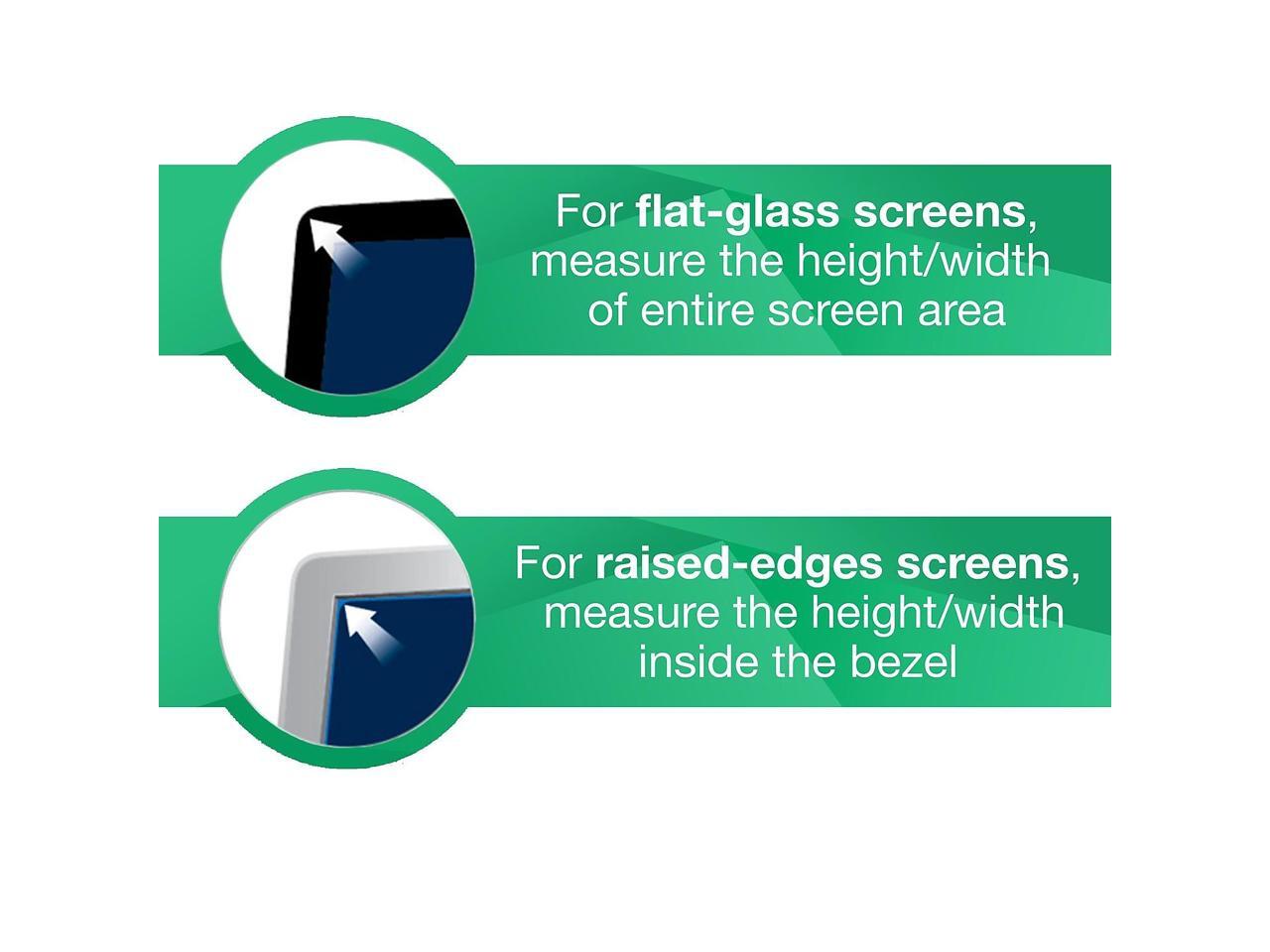 For flat-glass screens, measure the height/width of entire screen area

For raised-edges screens, measure the height/width inside the bezel